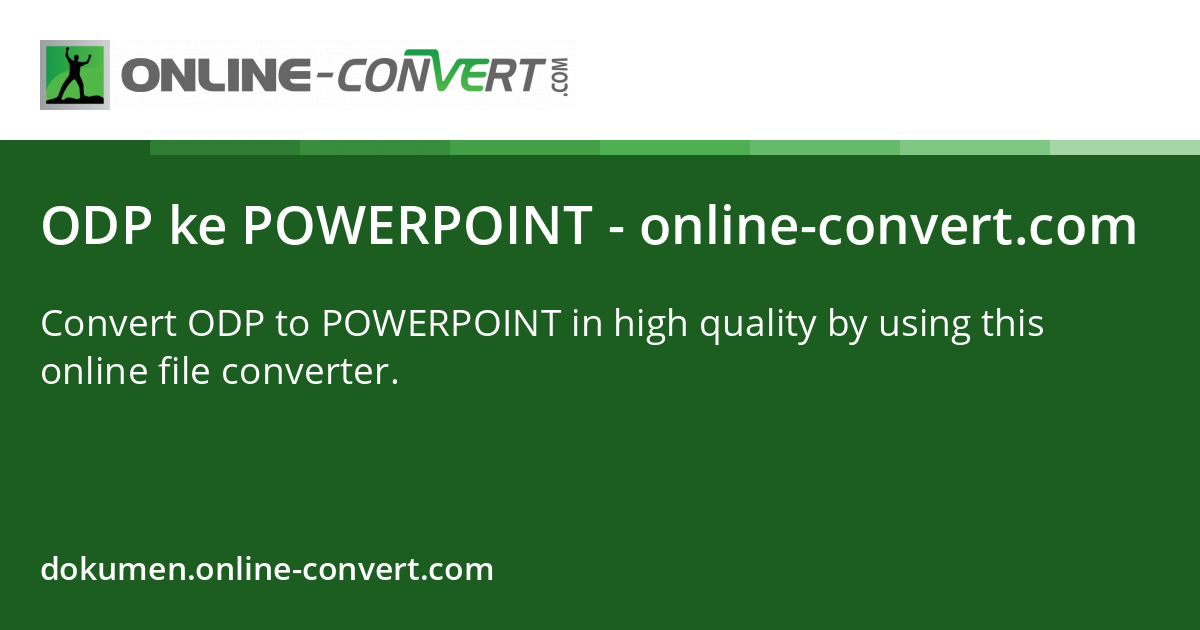 ONLINE-CONVERT.COM

ODP ke POWERPOINT - online-convert.com

Convert ODP to POWERPOINT in high quality by using this online file converter.

dokumen.online-convert.com